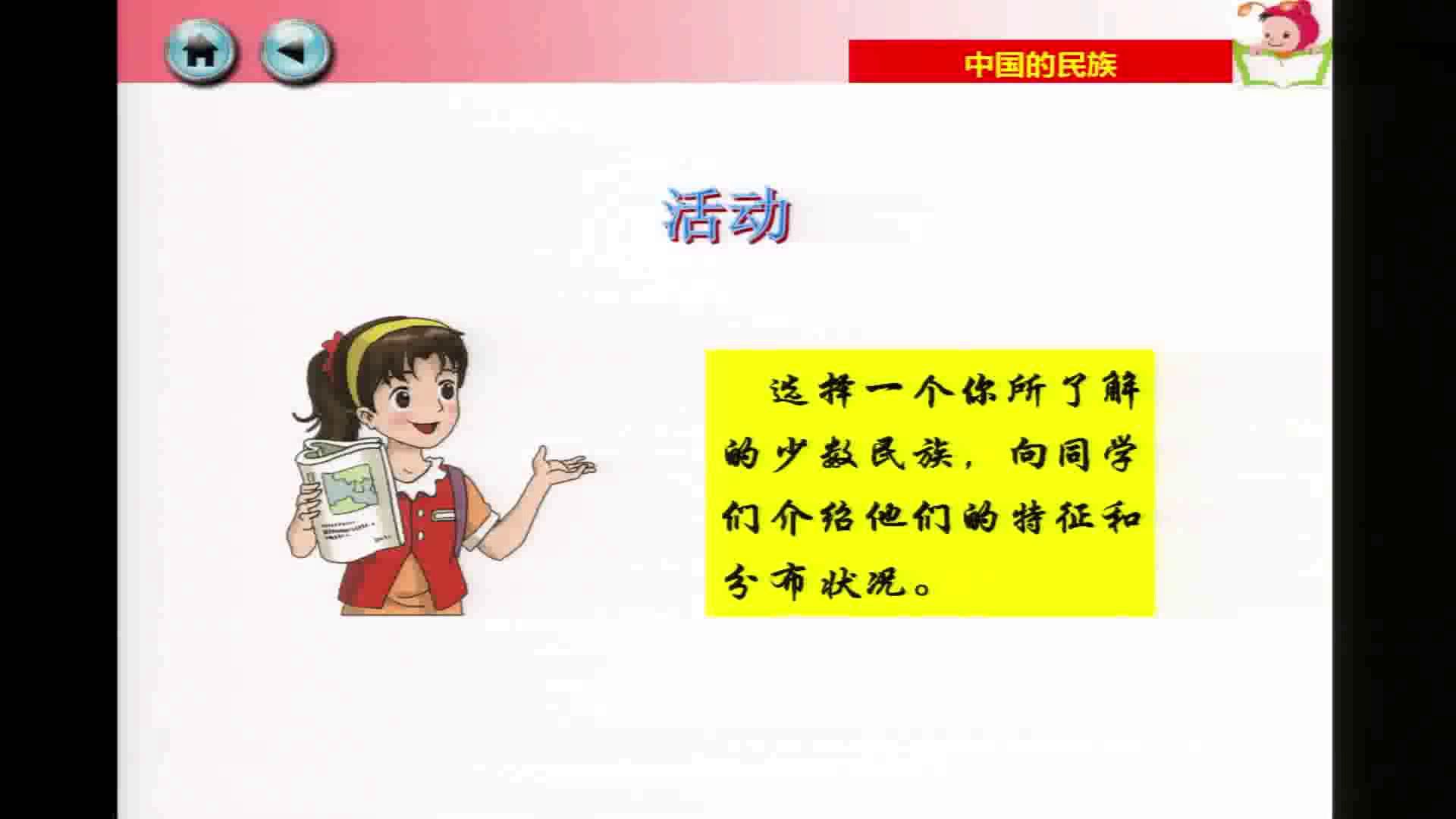 中国的民族

活动

选择一个你所了解的少数民族，向同学们介绍他们的特征和分布状况。